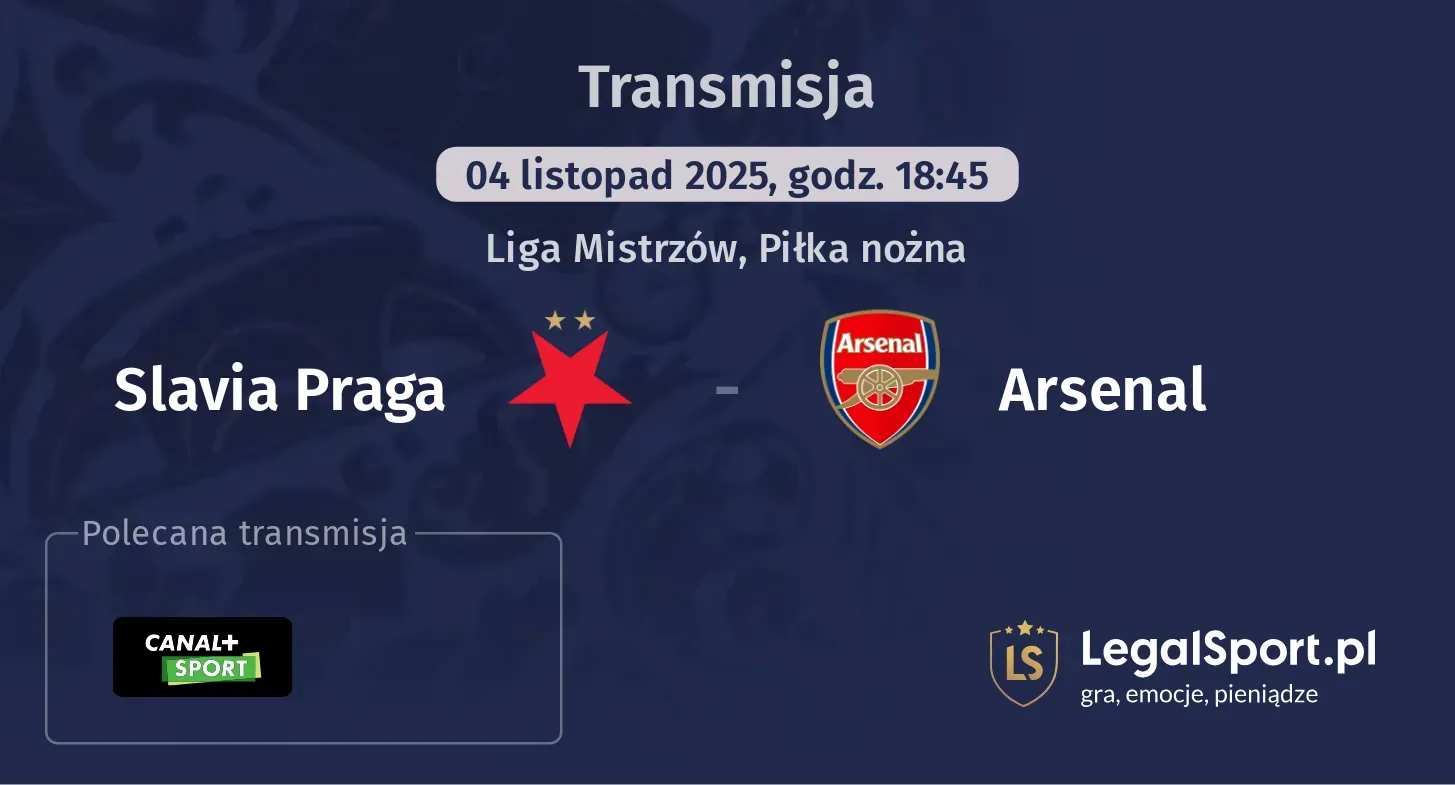 Transmisja

04 listopad 2025, godz. 18:45

Liga Mistrzów, Piłka nożna

Slavia Praga - Arsenal

Arsenal

Polecana transmisja

CANAL+ SPORT

LS LegalSport.pl
gra, emocje, pieniądze